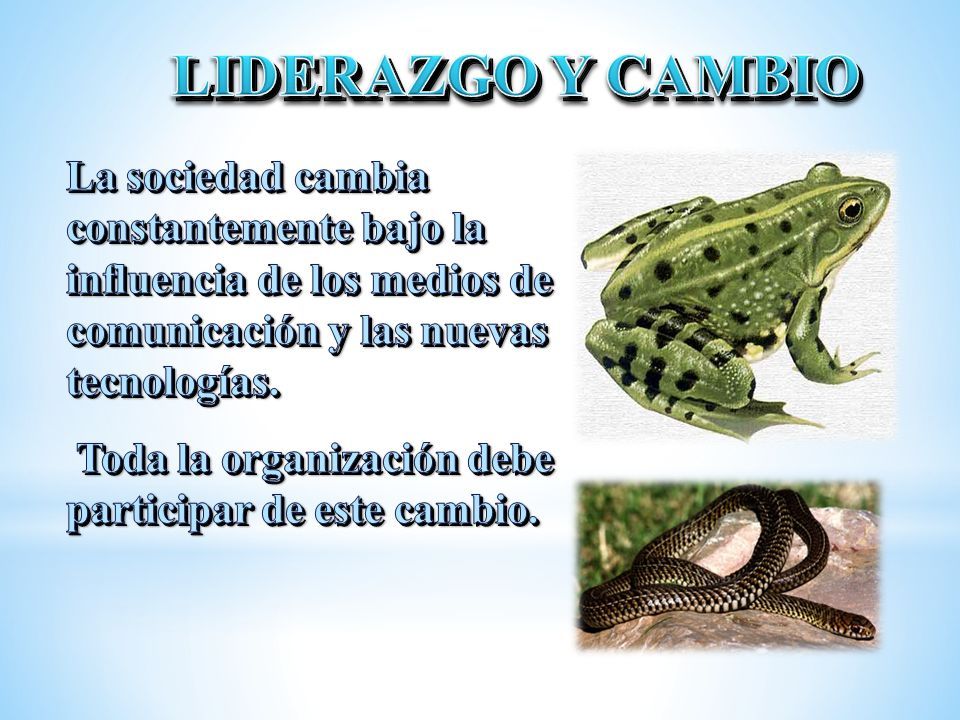 LIDERAZGO Y CAMBIO

La sociedad cambia constantemente bajo la influencia de los medios de comunicación y las nuevas tecnologías.

Toda la organización debe participar de este cambio.